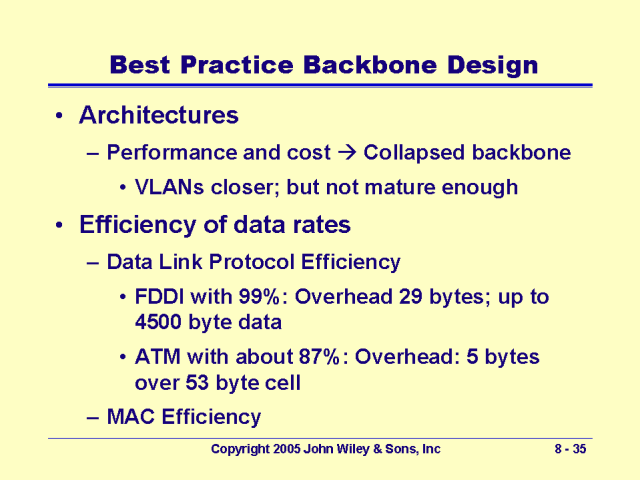 Best Practice Backbone Design

• Architectures
– Performance and cost → Collapsed backbone
• VLANs closer; but not mature enough
• Efficiency of data rates
– Data Link Protocol Efficiency
• FDDI with 99%: Overhead 29 bytes; up to 4500 byte data
• ATM with about 87%: Overhead: 5 bytes over 53 byte cell
– MAC Efficiency

Copyright 2005 John Wiley & Sons, Inc

8 - 35